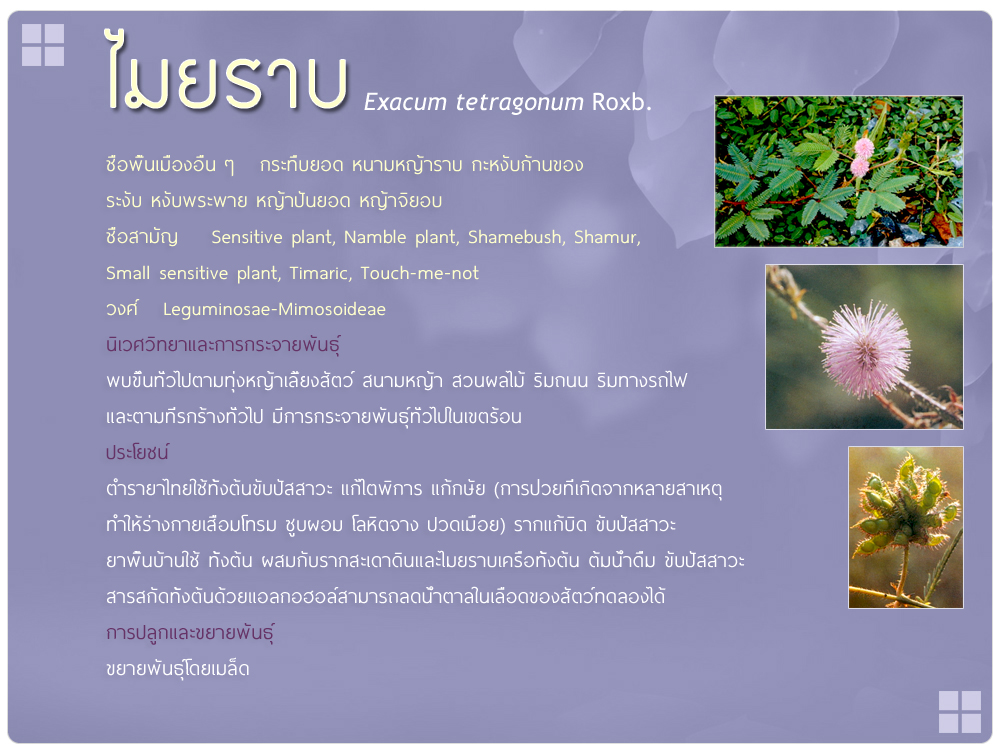 ไมยราบ Exacum tetragonum Roxb.

ชื่อพื้นเมืองอื่น ๆ กระทืบยอด หนามหญ้าราบ กะหงับก้านของ ระงับ หงับพระพาย หญ้าปันยอด หญ้าจิยอบ

ชื่อสามัญ Sensitive plant, Namble plant, Shamebush, Shamur, Small sensitive plant, Timaric, Touch-me-not

วงศ์ Leguminosae-Mimosoideae

นิเวศวิทยาและการกระจายพันธุ์

พบขึ้นทั่วไปตามทุ่งหญ้าเลี้ยงสัตว์ สนามหญ้า สวนผลไม้ ริมถนน ริมทางรถไฟ และตามที่รกร้างทั่วไป มีการกระจายพันธุ์ทั่วไปในเขตร้อน

ประโยชน์

ตำรายาไทยใช้ทั้งต้นขับปัสสาวะ แก้ไตพิการ แก้กษัย (การป่วยที่เกิดจากหลายสาเหตุ ทำให้ร่างกายเสื่อมโทรม ซูบผอม โลหิตจาง ปวดเมื่อย) รากแก้บิด ขับปัสสาวะ ยาพื้นบ้านใช้ ทั้งต้น ผสมกับรากสะเดาดินและไมยราบเครือทั้งต้น ต้มน้ำดื่ม ขับปัสสาวะ สารสกัดทั้งต้นด้วยแอลกอฮอล์สามารถลดน้ำตาลในเลือดของสัตว์ทดลองได้

การปลูกและขยายพันธุ์

ขยายพันธุ์โดยเมล็ด